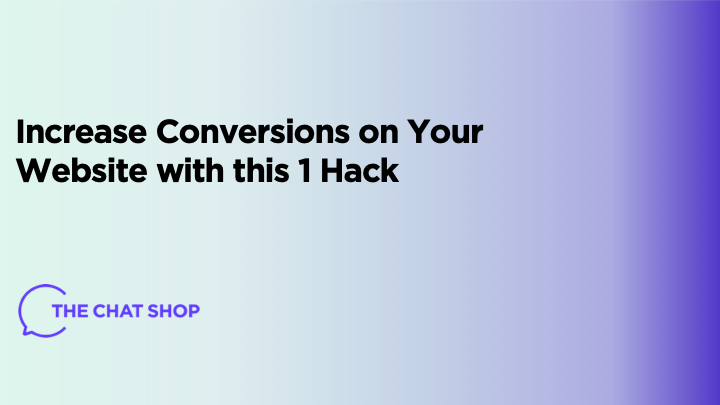 Increase Conversions on Your Website with this 1 Hack

THE CHAT SHOP